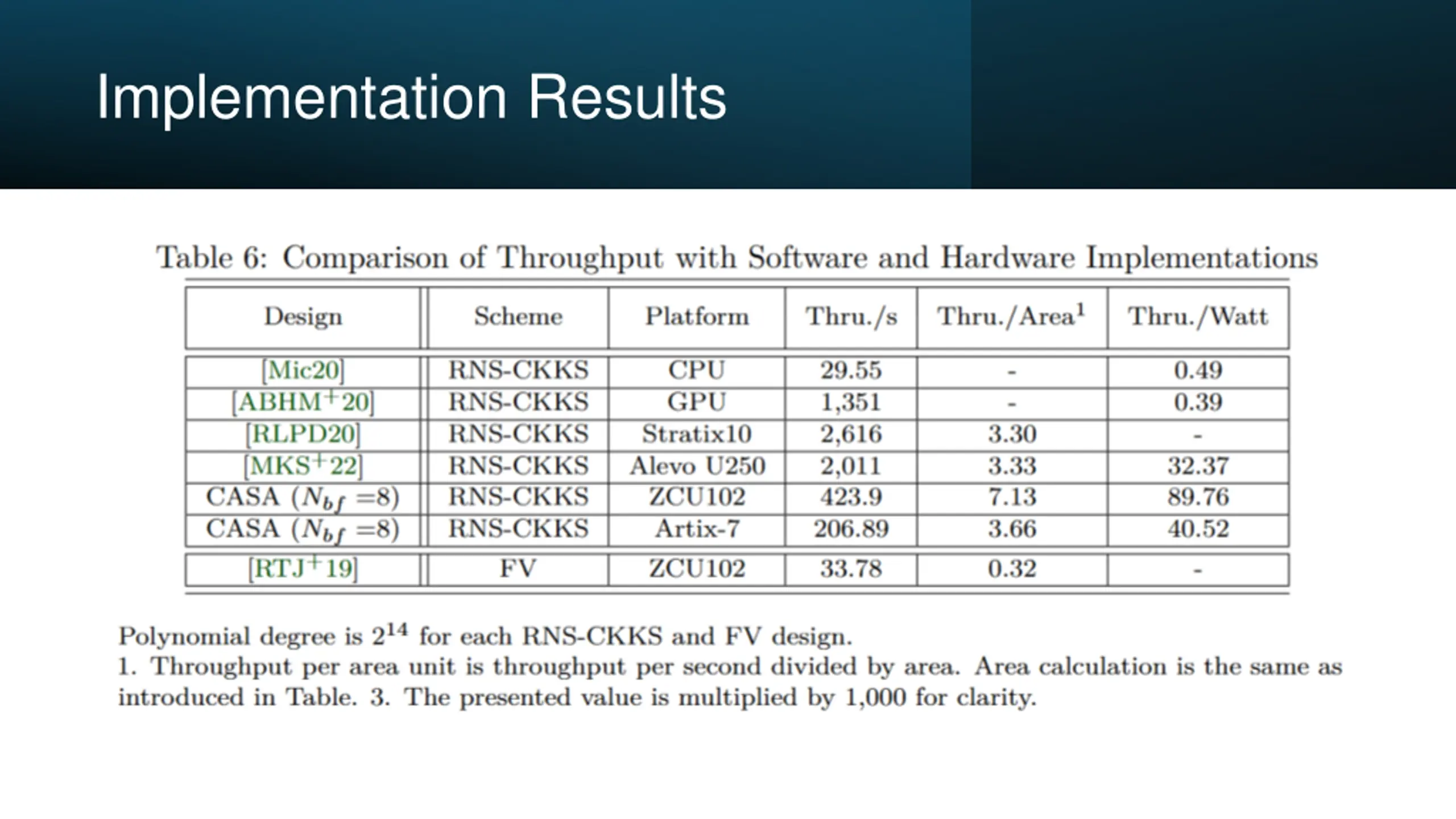 Implementation Results

Table 6: Comparison of Throughput with Software and Hardware Implementations

| Design | Scheme | Platform | Thru./s | Thru./Area$^1$ | Thru./Watt |
|---|---|---|---|---|---|
| [Mic20] | RNS-CKKS | CPU | 29.55 | - | 0.49 |
| [ABHM$^+$20] | RNS-CKKS | GPU | 1,351 | - | 0.39 |
| [RLPD20] | RNS-CKKS | Stratix10 | 2,616 | 3.30 | - |
| [MKS$^+$22] | RNS-CKKS | Alevo U250 | 2,011 | 3.33 | 32.37 |
| CASA ($N_{bf}$ =8) | RNS-CKKS | ZCU102 | 423.9 | 7.13 | 89.76 |
| CASA ($N_{bf}$ =8) | RNS-CKKS | Artix-7 | 206.89 | 3.66 | 40.52 |
| [RTJ$^+$19] | FV | ZCU102 | 33.78 | 0.32 | - |

Polynomial degree is $2^{14}$ for each RNS-CKKS and FV design.
1. Throughput per area unit is throughput per second divided by area. Area calculation is the same as introduced in Table. 3. The presented value is multiplied by 1,000 for clarity.